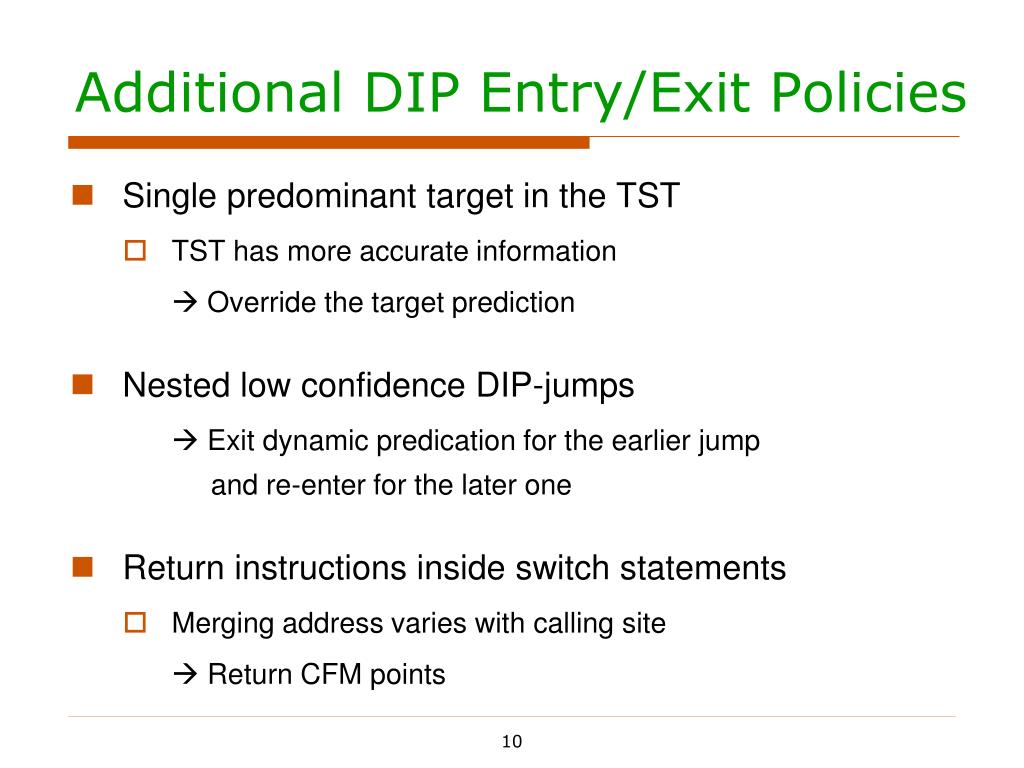 Additional DIP Entry/Exit Policies

Single predominant target in the TST

TST has more accurate information

→ Override the target prediction

Nested low confidence DIP-jumps

→ Exit dynamic predication for the earlier jump and re-enter for the later one

Return instructions inside switch statements

Merging address varies with calling site

→ Return CFM points

10